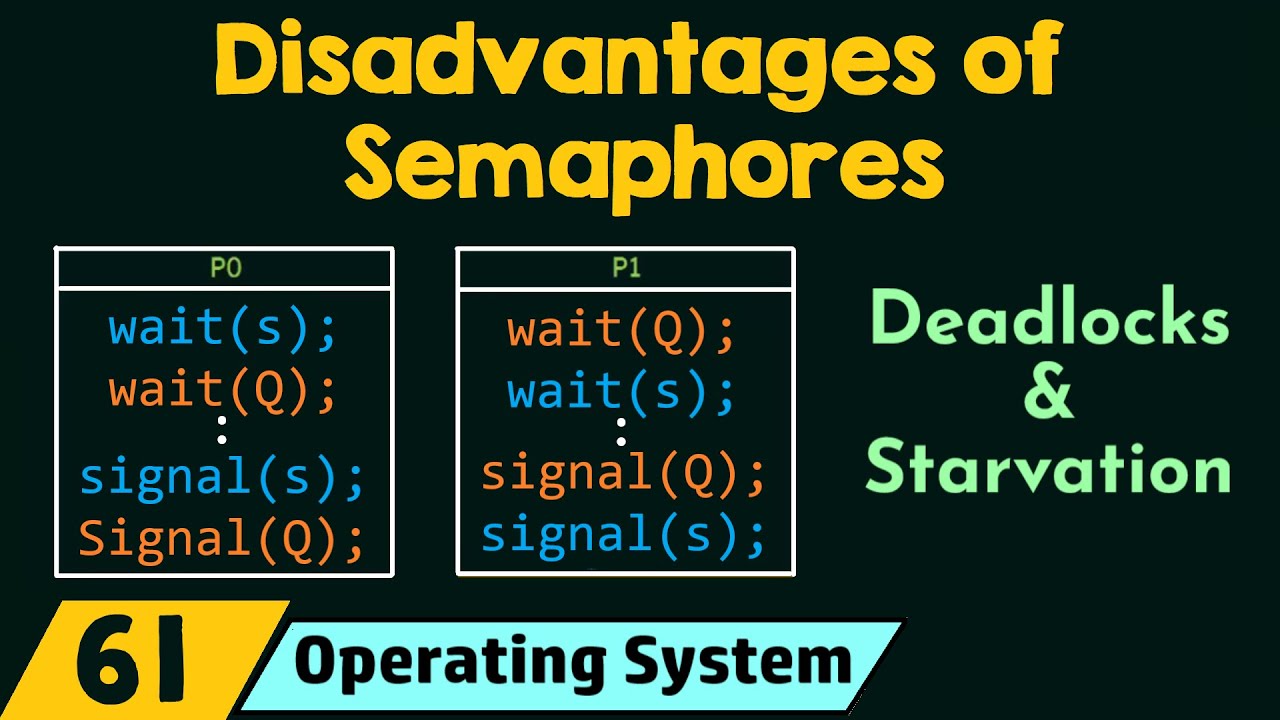 Disadvantages of Semaphores

P0

wait(s);
wait(Q);
:
signal(s);
Signal(Q);

P1

wait(Q);
wait(s);
:
signal(Q);
signal(s);

Deadlocks
&
Starvation

61

Operating System